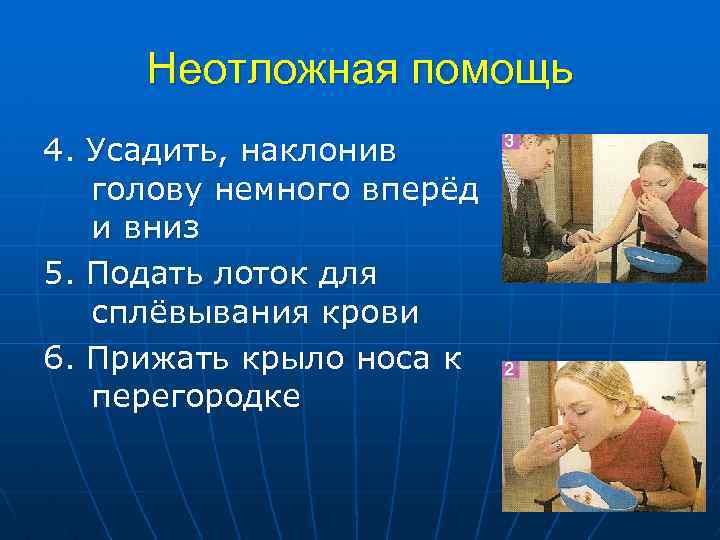 Неотложная помощь

4. Усадить, наклонив голову немного вперёд и вниз

5. Подать лоток для сплёвывания крови

6. Прижать крыло носа к перегородке

3

2